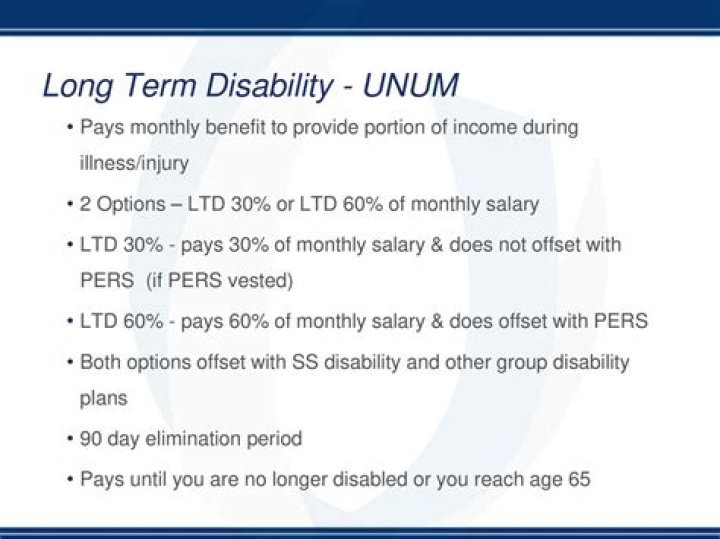 Long Term Disability - UNUM

• Pays monthly benefit to provide portion of income during illness/injury

• 2 Options – LTD 30% or LTD 60% of monthly salary

• LTD 30% - pays 30% of monthly salary & does not offset with PERS (if PERS vested)

• LTD 60% - pays 60% of monthly salary & does offset with PERS

• Both options offset with SS disability and other group disability plans

• 90 day elimination period

• Pays until you are no longer disabled or you reach age 65